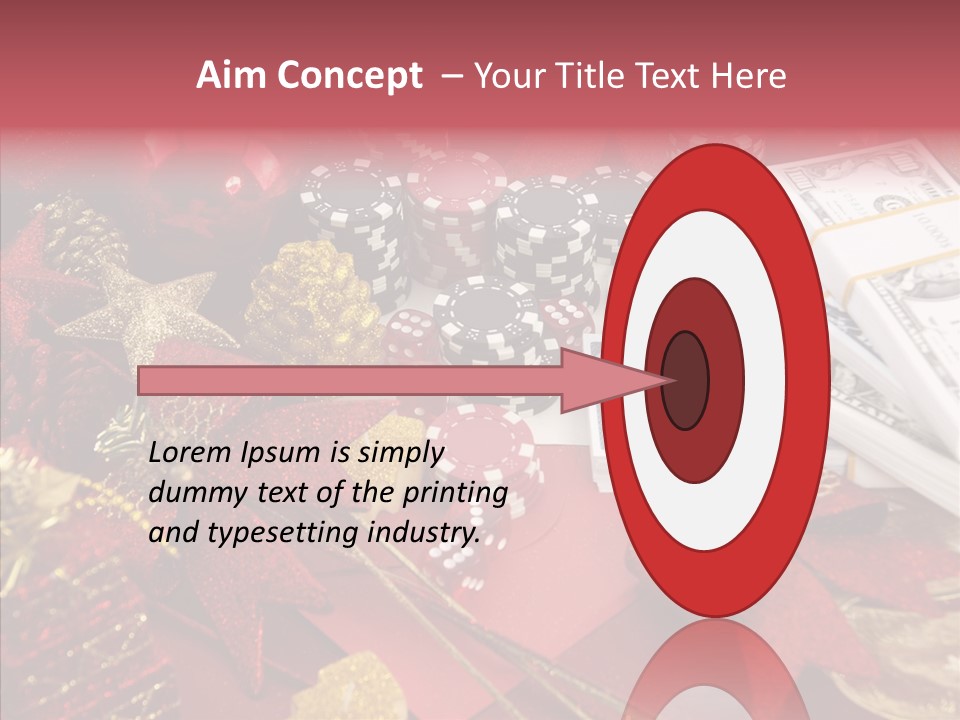 Aim Concept – Your Title Text Here

Lorem Ipsum is simply dummy text of the printing and typesetting industry.